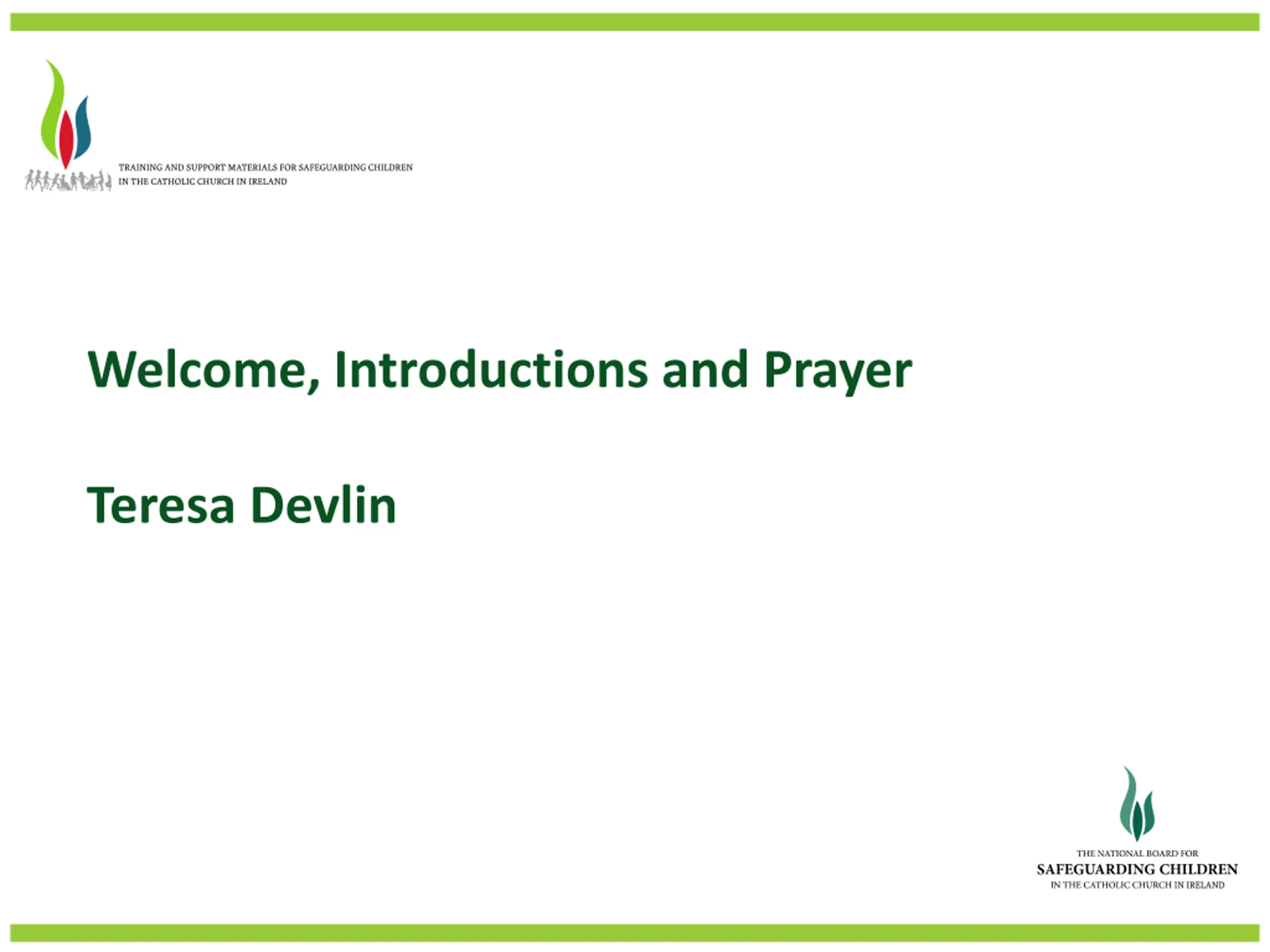 TRAINING AND SUPPORT MATERIALS FOR SAFEGUARDING CHILDREN IN THE CATHOLIC CHURCH IN IRELAND

Welcome, Introductions and Prayer

Teresa Devlin

THE NATIONAL BOARD FOR
SAFEGUARDING CHILDREN
IN THE CATHOLIC CHURCH IN IRELAND